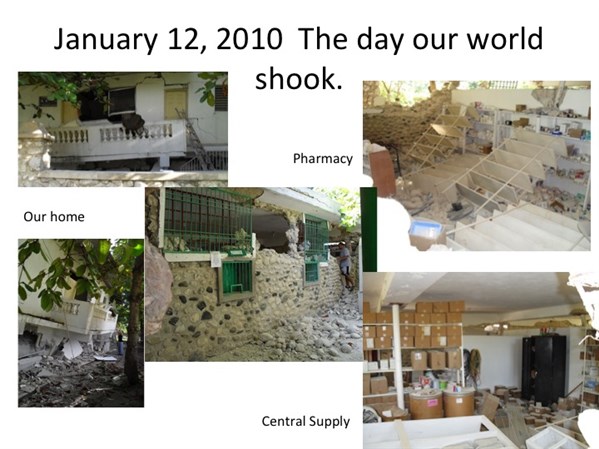 January 12, 2010 The day our world shook.

Pharmacy

Our home

Central Supply